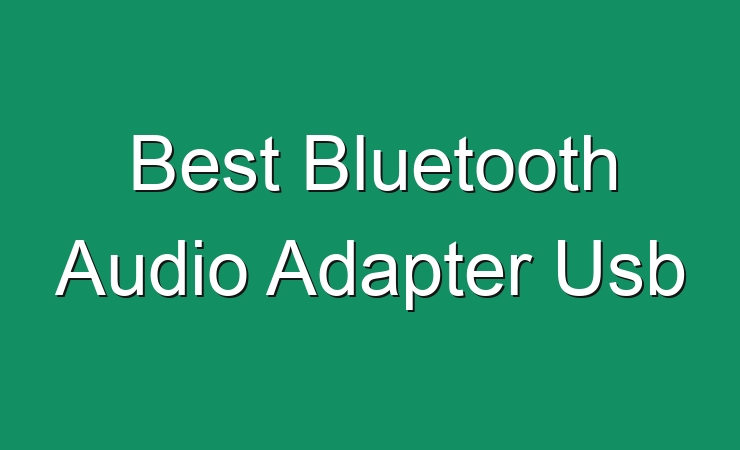 Best Bluetooth Audio Adapter Usb